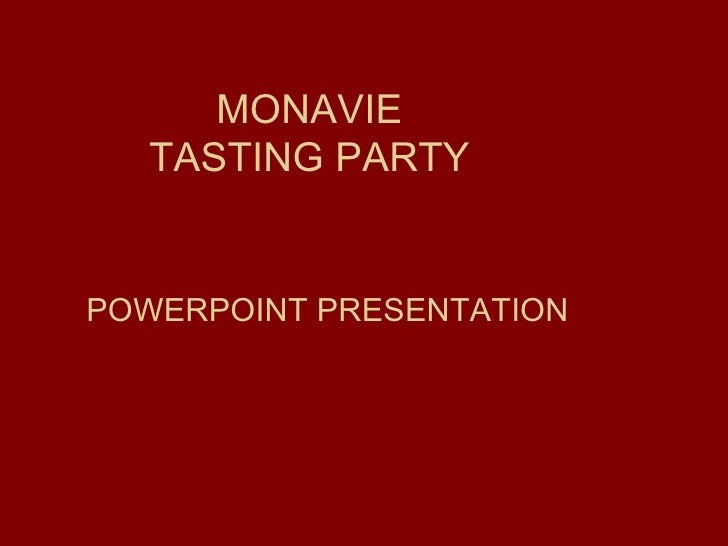 MONAVIE
TASTING PARTY

POWERPOINT PRESENTATION